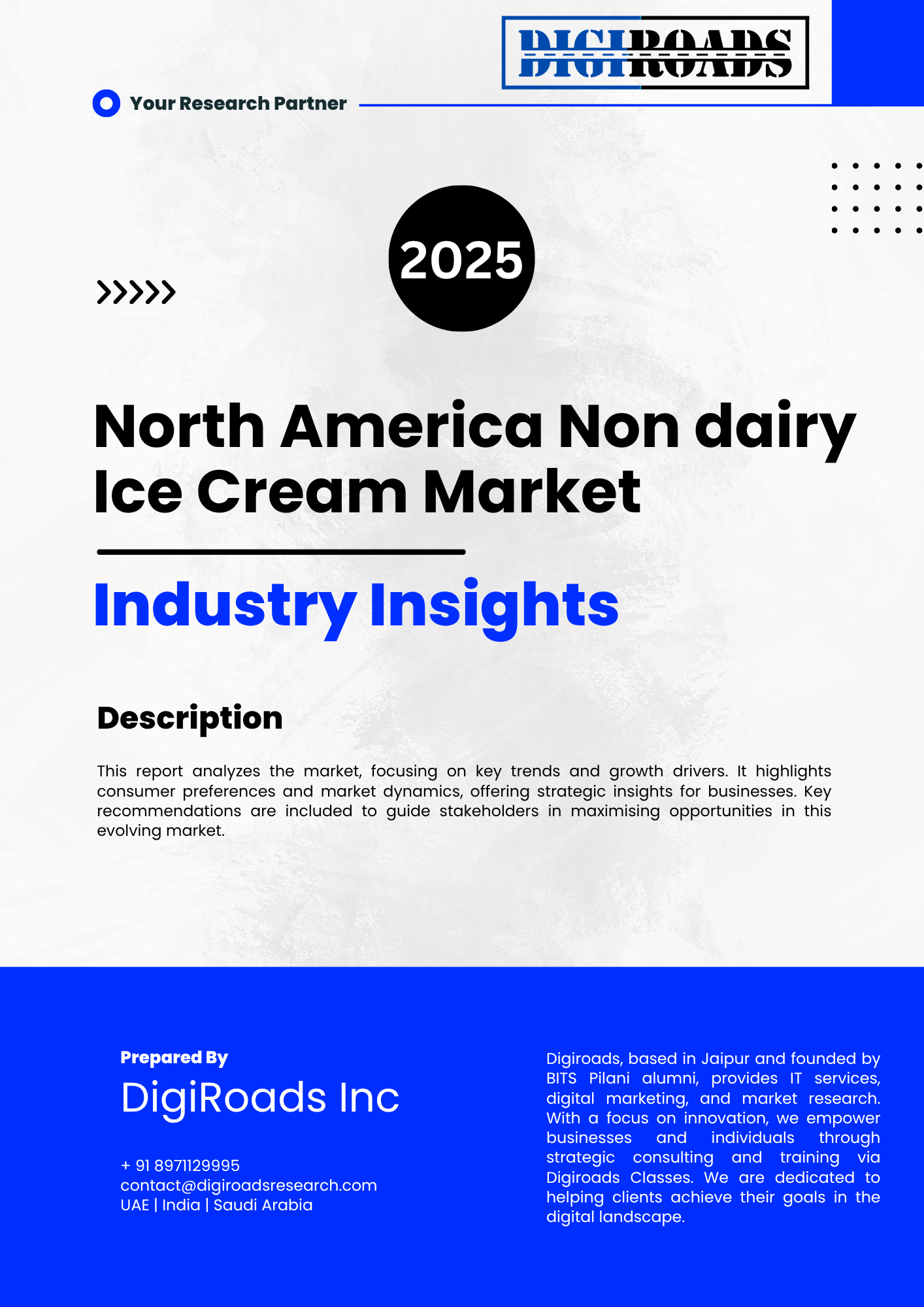 DIGIROADS

Your Research Partner

2025

North America Non dairy Ice Cream Market

Industry Insights

Description

This report analyzes the market, focusing on key trends and growth drivers. It highlights consumer preferences and market dynamics, offering strategic insights for businesses. Key recommendations are included to guide stakeholders in maximising opportunities in this evolving market.

Prepared By

DigiRoads Inc

+ 91 8971129995
contact@digiroadsresearch.com
UAE | India | Saudi Arabia

Digiroads, based in Jaipur and founded by BITS Pilani alumni, provides IT services, digital marketing, and market research. With a focus on innovation, we empower businesses and individuals through strategic consulting and training via Digiroads Classes. We are dedicated to helping clients achieve their goals in the digital landscape.